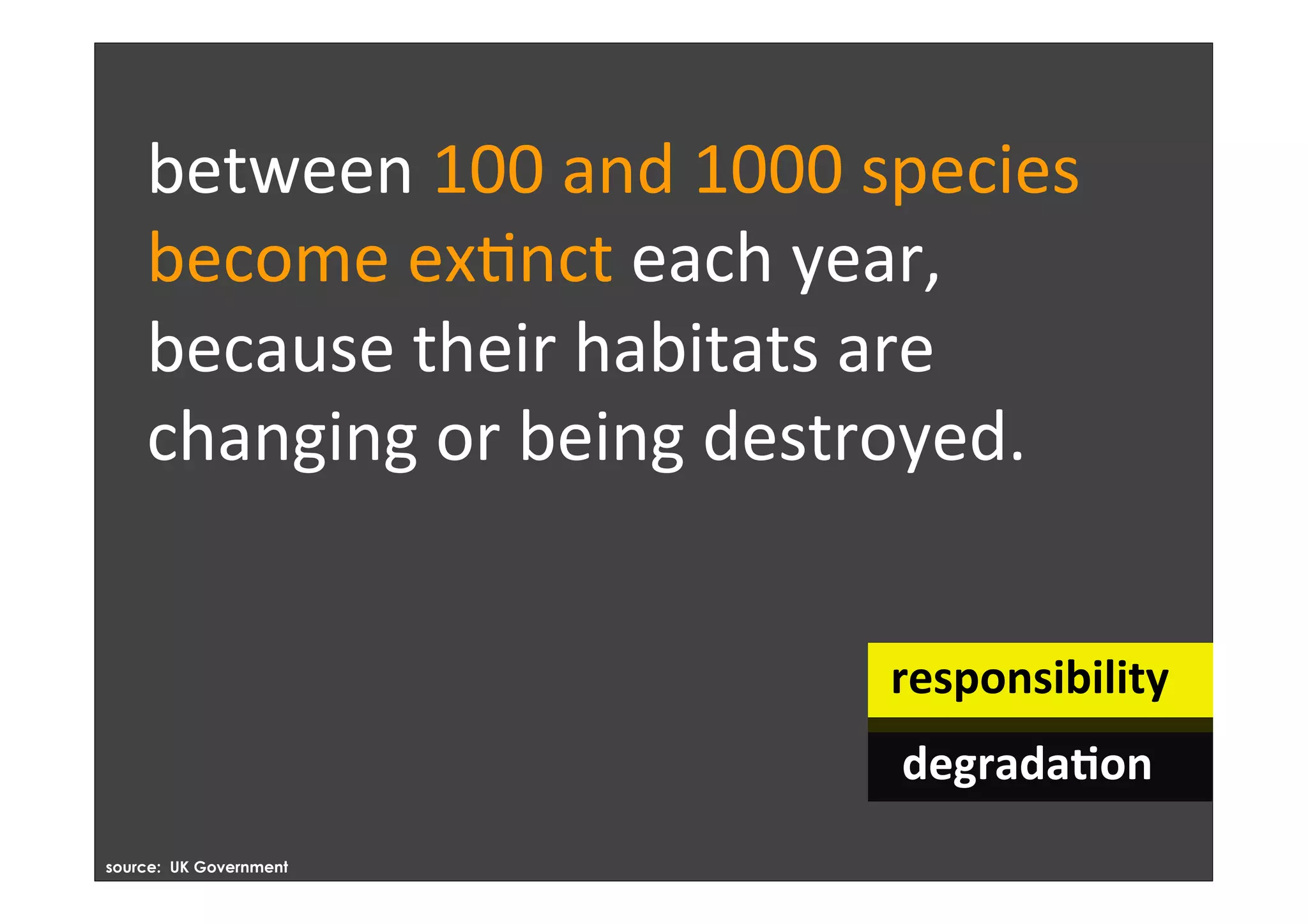 between 100 and 1000 species become extinct each year, because their habitats are changing or being destroyed.

responsibility

degradation

source: UK Government